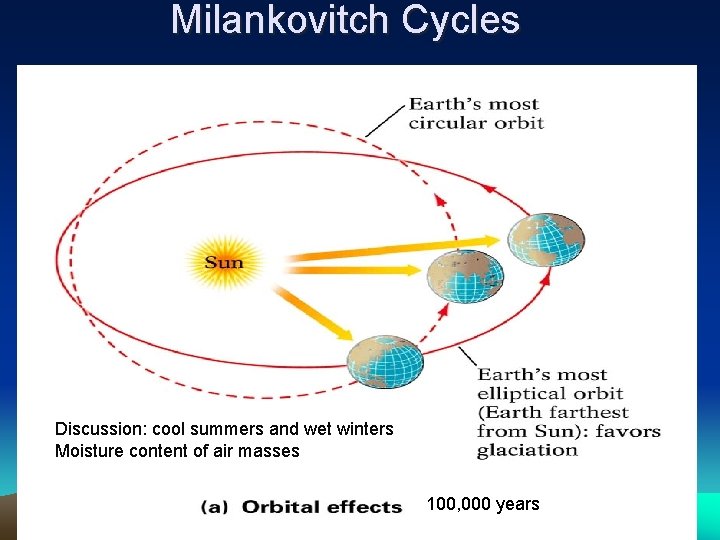 Milankovitch Cycles

Earth's most circular orbit

Sun

Earth's most elliptical orbit (Earth farthest from Sun): favors glaciation

Discussion: cool summers and wet winters
Moisture content of air masses

(a) Orbital effects 100,000 years